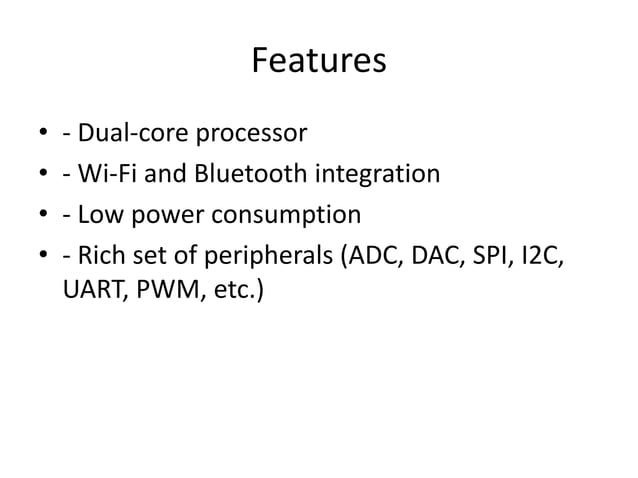 Features

• - Dual-core processor
• - Wi-Fi and Bluetooth integration
• - Low power consumption
• - Rich set of peripherals (ADC, DAC, SPI, I2C, UART, PWM, etc.)